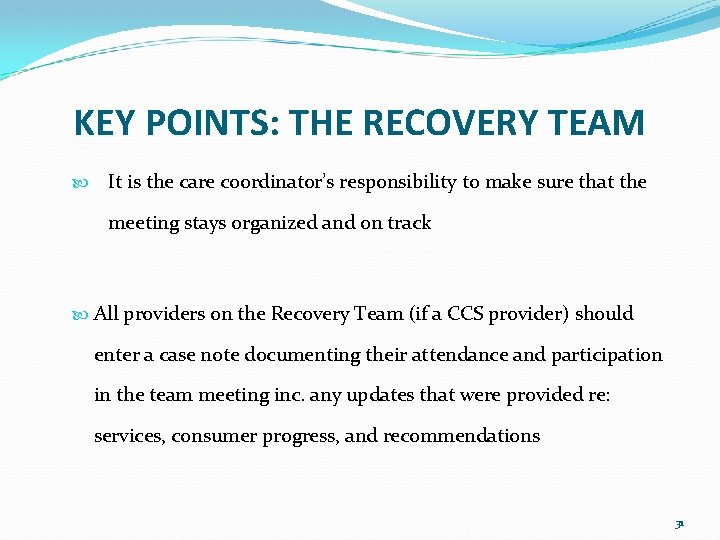 KEY POINTS: THE RECOVERY TEAM

It is the care coordinator's responsibility to make sure that the meeting stays organized and on track

All providers on the Recovery Team (if a CCS provider) should enter a case note documenting their attendance and participation in the team meeting inc. any updates that were provided re: services, consumer progress, and recommendations

31